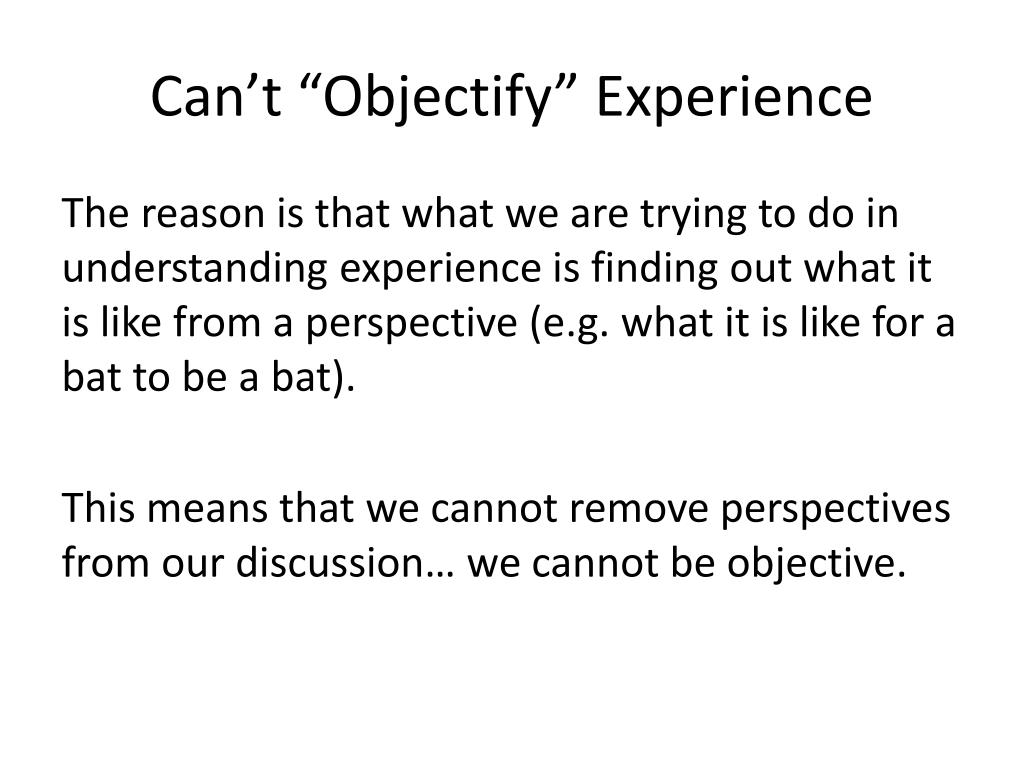 Can’t “Objectify” Experience

The reason is that what we are trying to do in understanding experience is finding out what it is like from a perspective (e.g. what it is like for a bat to be a bat).

This means that we cannot remove perspectives from our discussion… we cannot be objective.